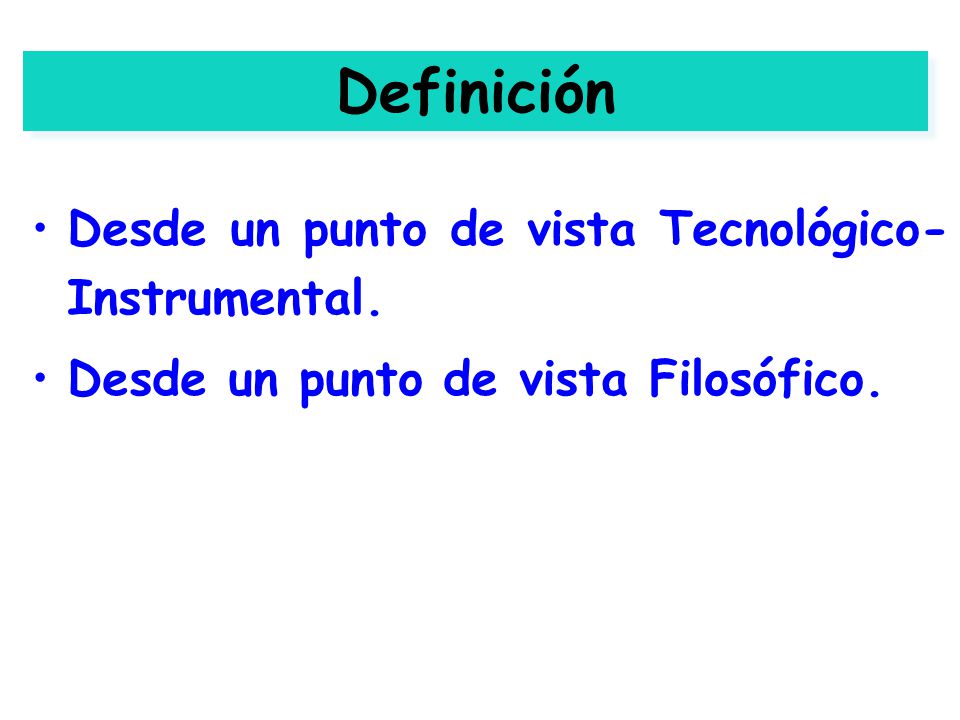 Definición

• Desde un punto de vista Tecnológico-Instrumental.

• Desde un punto de vista Filosófico.